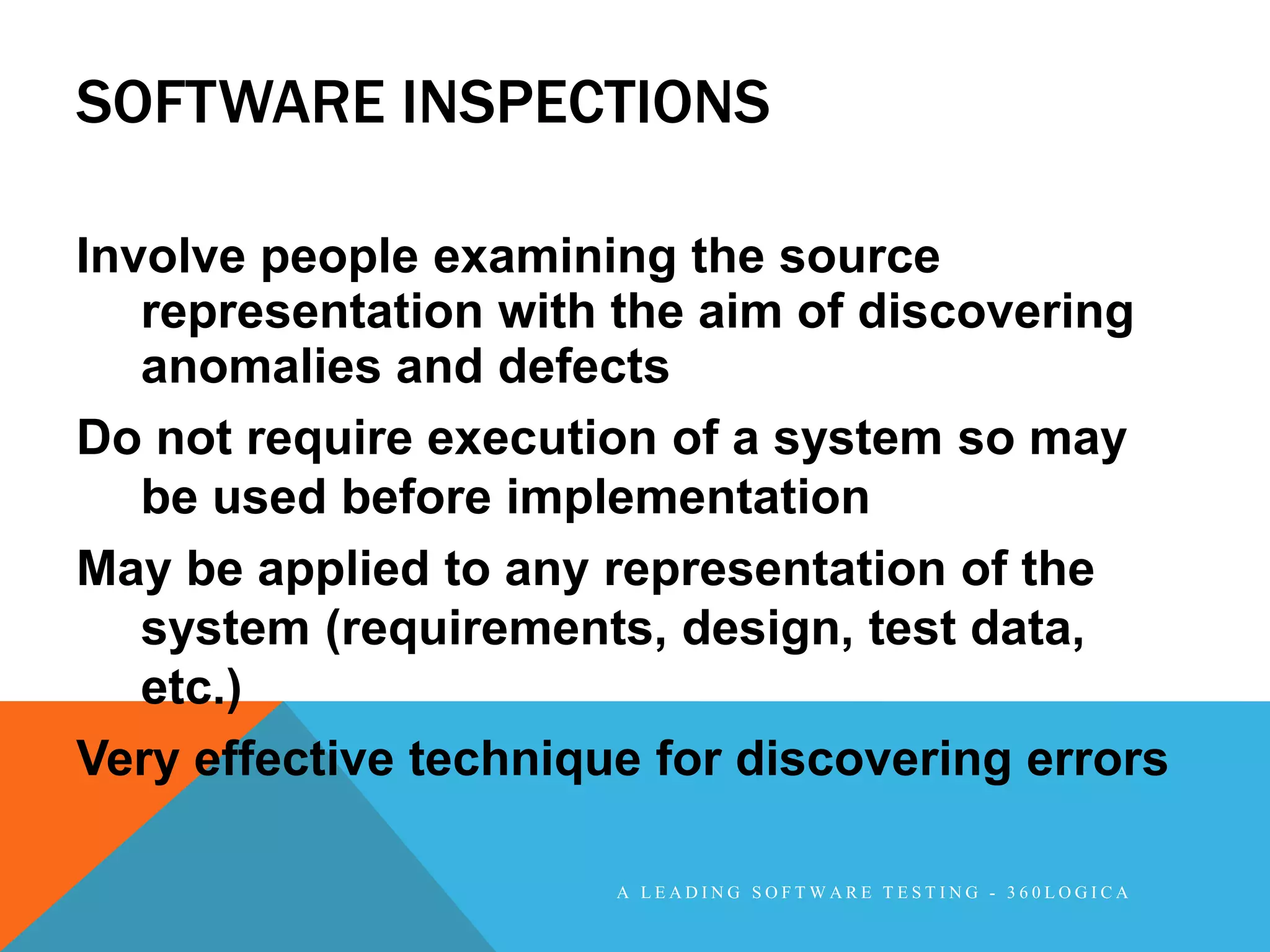 SOFTWARE INSPECTIONS

Involve people examining the source representation with the aim of discovering anomalies and defects

Do not require execution of a system so may be used before implementation

May be applied to any representation of the system (requirements, design, test data, etc.)

Very effective technique for discovering errors

A LEADING SOFTWARE TESTING - 360LOGICA